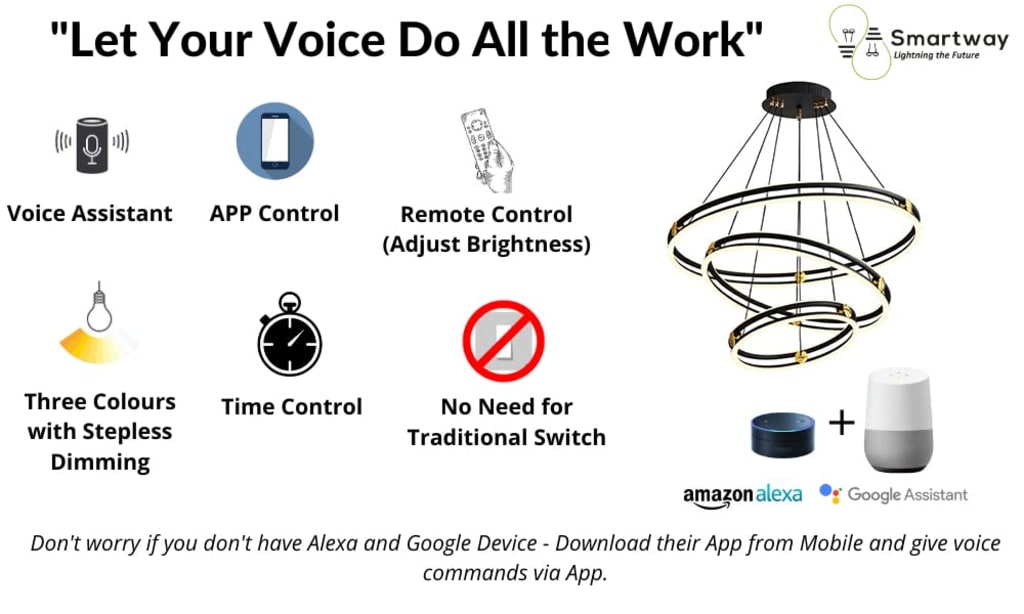 "Let Your Voice Do All the Work"

Smartway
Lightning the Future

Voice Assistant

APP Control

Remote Control (Adjust Brightness)

Three Colours with Stepless Dimming

Time Control

No Need for Traditional Switch

+

amazon alexa

Google Assistant

Don't worry if you don't have Alexa and Google Device - Download their App from Mobile and give voice commands via App.